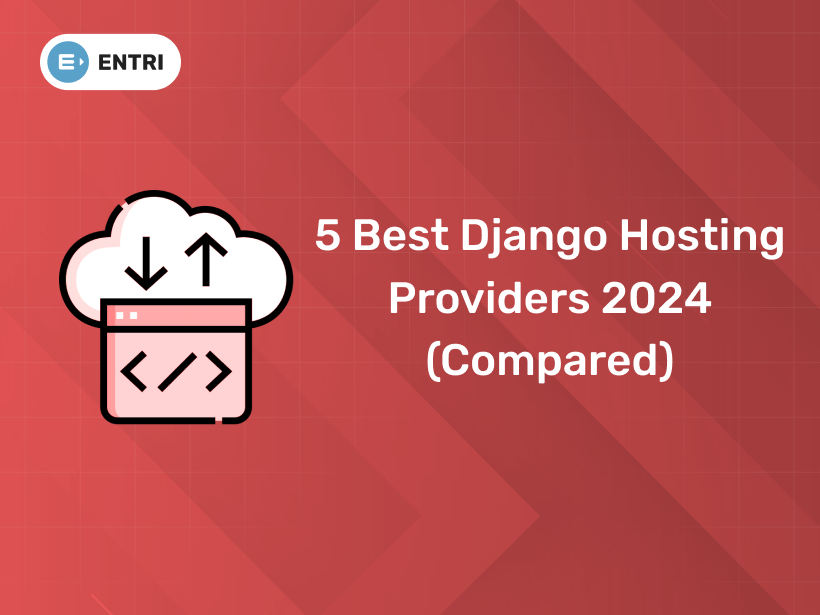 ENTRI

5 Best Django Hosting Providers 2024 (Compared)